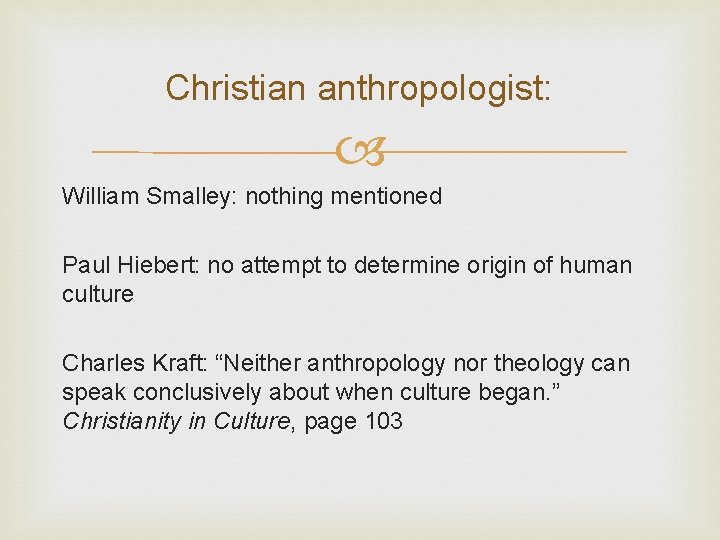 Christian anthropologist:

William Smalley: nothing mentioned

Paul Hiebert: no attempt to determine origin of human culture

Charles Kraft: “Neither anthropology nor theology can speak conclusively about when culture began.” Christianity in Culture, page 103